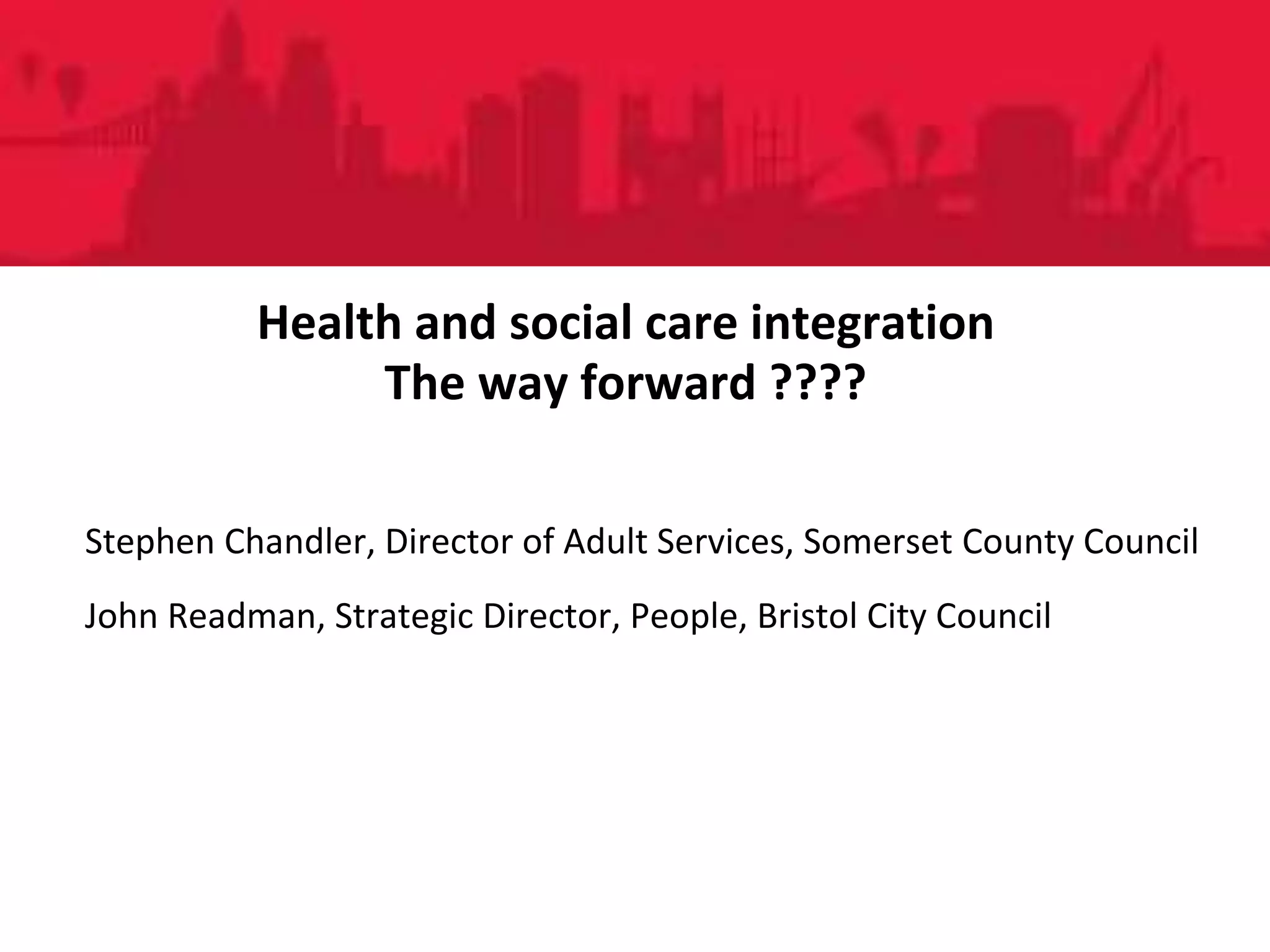 Health and social care integration
The way forward ????

Stephen Chandler, Director of Adult Services, Somerset County Council

John Readman, Strategic Director, People, Bristol City Council